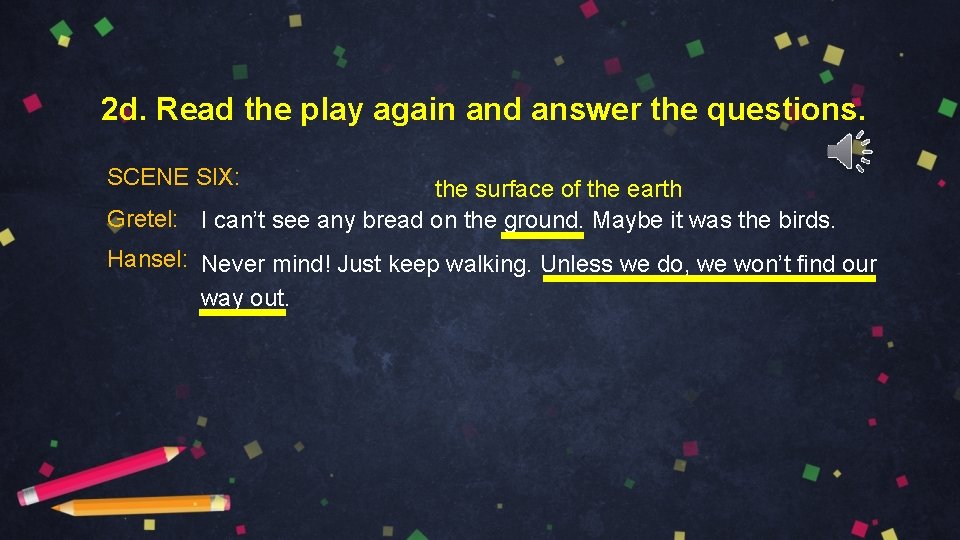 2d. Read the play again and answer the questions.

SCENE SIX:

the surface of the earth

Gretel: I can’t see any bread on the ground. Maybe it was the birds.

Hansel: Never mind! Just keep walking. Unless we do, we won’t find our way out.